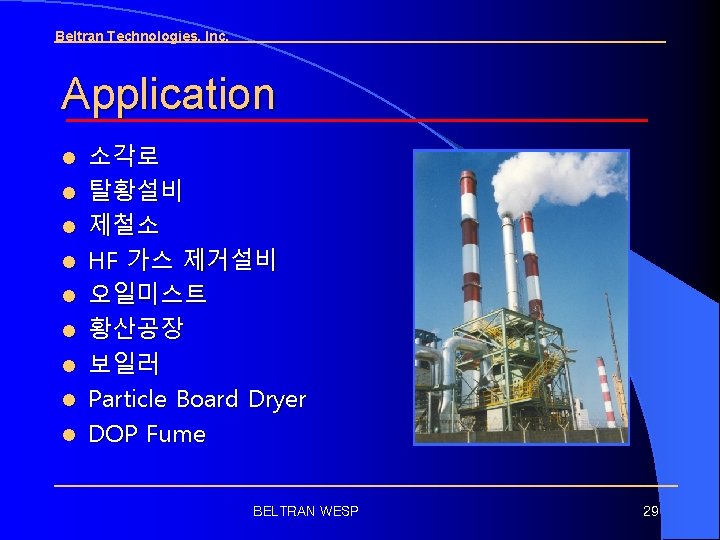 Beltran Technologies, Inc.

Application

- 소각로
- 탈황설비
- 제철소
- HF 가스 제거설비
- 오일미스트
- 황산공장
- 보일러
- Particle Board Dryer
- DOP Fume

BELTRAN WESP

29